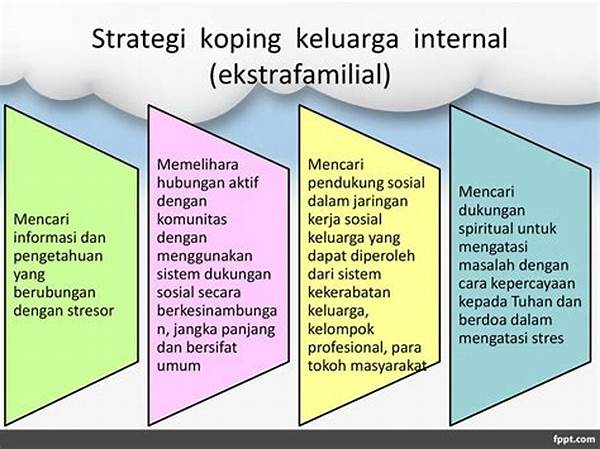 Strategi koping keluarga internal (ekstrafamilial)

Mencari informasi dan pengetahuan yang berubungan dengan stresor

Memelihara hubungan aktif dengan komunitas dengan menggunakan sistem dukungan sosial secara berkesinambungan, jangka panjang dan bersifat umum

Mencari pendukung sosial dalam jaringan kerja sosial keluarga yang dapat diperoleh dari sistem kekerabatan keluarga, kelompok profesional, para tokoh masyarakat

Mencari dukungan spiritual untuk mengatasi masalah dengan cara kepercayaan kepada Tuhan dan berdoa dalam mengatasi stres

fppt.com